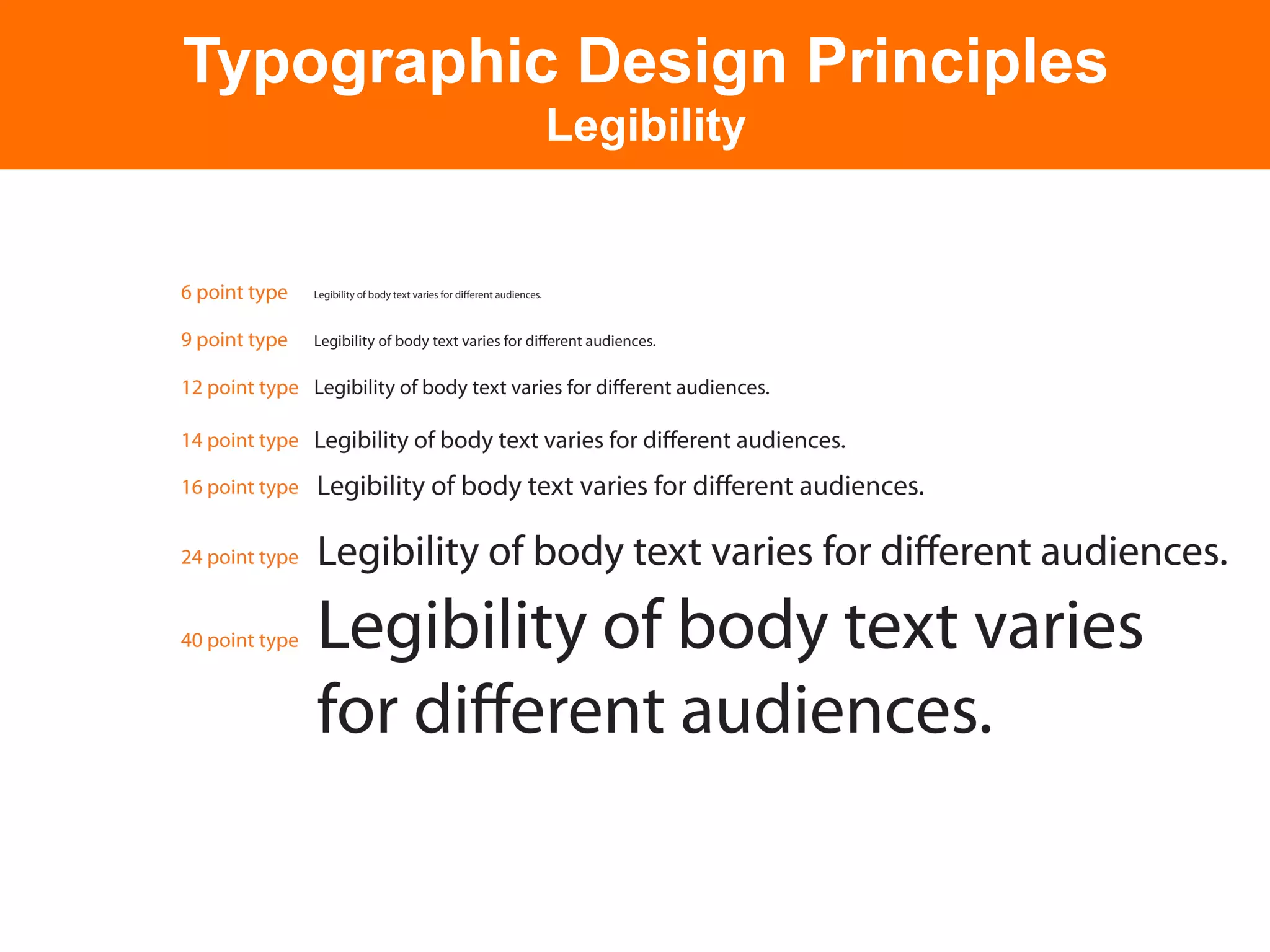 Typographic Design Principles
Legibility

6 point type Legibility of body text varies for different audiences.

9 point type Legibility of body text varies for different audiences.

12 point type Legibility of body text varies for different audiences.

14 point type Legibility of body text varies for different audiences.

16 point type Legibility of body text varies for different audiences.

24 point type Legibility of body text varies for different audiences.

40 point type Legibility of body text varies for different audiences.